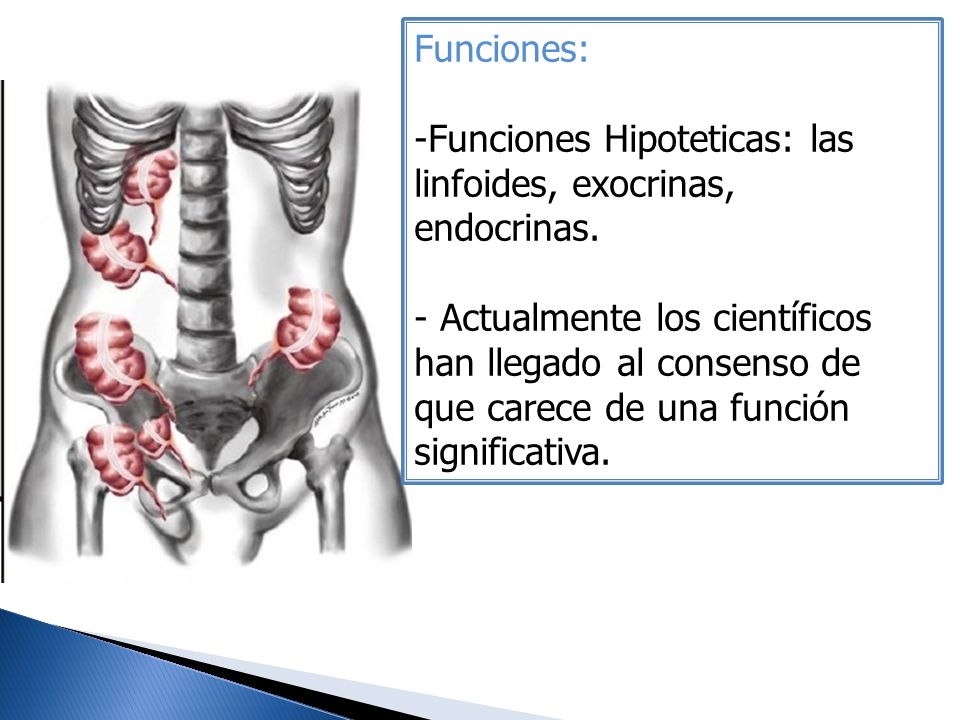 Funciones:

-Funciones Hipoteticas: las linfoides, exocrinas, endocrinas.

- Actualmente los científicos han llegado al consenso de que carece de una función significativa.